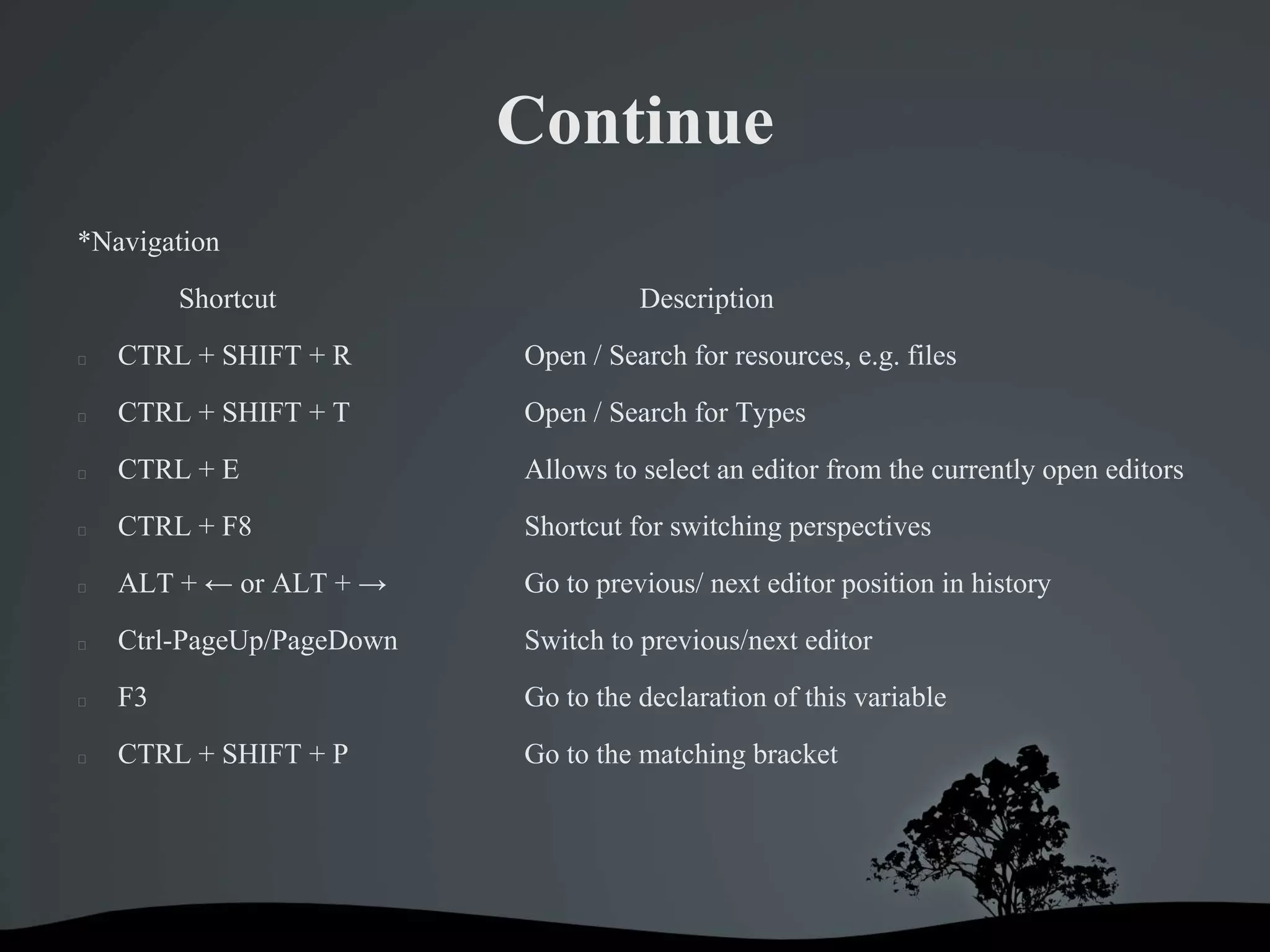 Continue

*Navigation

| Shortcut | Description |
|---|---|
| CTRL + SHIFT + R | Open / Search for resources, e.g. files |
| CTRL + SHIFT + T | Open / Search for Types |
| CTRL + E | Allows to select an editor from the currently open editors |
| CTRL + F8 | Shortcut for switching perspectives |
| ALT + ← or ALT + → | Go to previous/ next editor position in history |
| Ctrl-PageUp/PageDown | Switch to previous/next editor |
| F3 | Go to the declaration of this variable |
| CTRL + SHIFT + P | Go to the matching bracket |